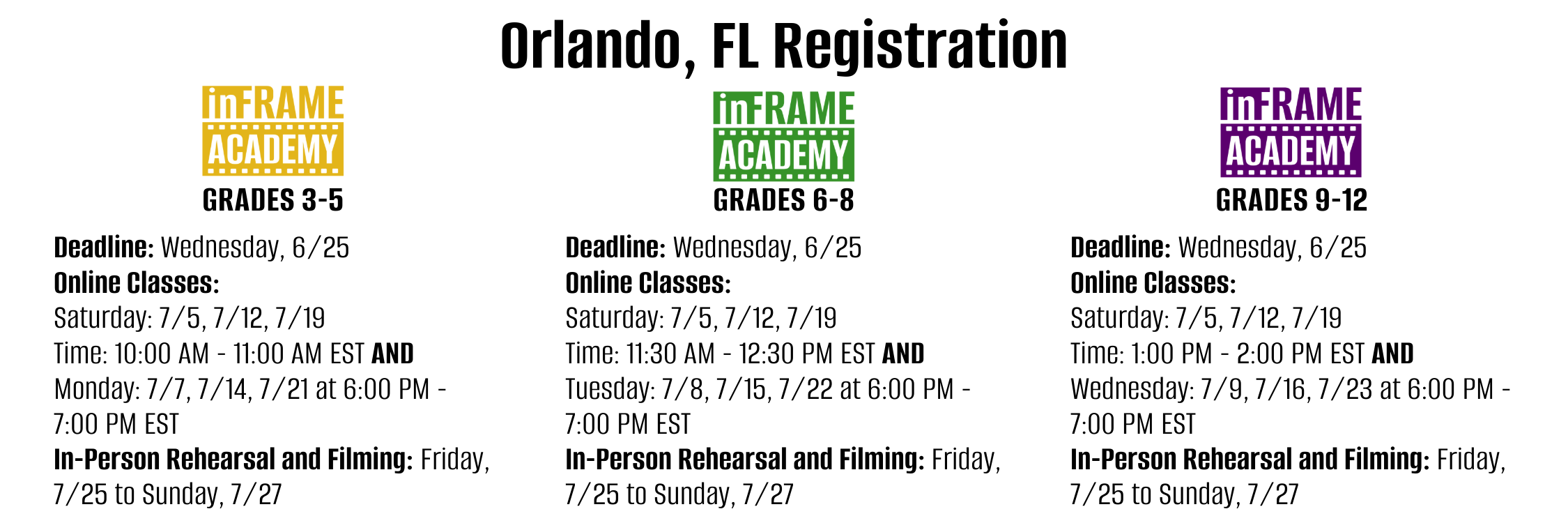 Orlando, FL Registration

inFRAME
ACADEMY
GRADES 3-5

Deadline: Wednesday, 6/25
Online Classes:
Saturday: 7/5, 7/12, 7/19
Time: 10:00 AM - 11:00 AM EST AND
Monday: 7/7, 7/14, 7/21 at 6:00 PM - 7:00 PM EST
In-Person Rehearsal and Filming: Friday, 7/25 to Sunday, 7/27

inFRAME
ACADEMY
GRADES 6-8

Deadline: Wednesday, 6/25
Online Classes:
Saturday: 7/5, 7/12, 7/19
Time: 11:30 AM - 12:30 PM EST AND
Tuesday: 7/8, 7/15, 7/22 at 6:00 PM - 7:00 PM EST
In-Person Rehearsal and Filming: Friday, 7/25 to Sunday, 7/27

inFRAME
ACADEMY
GRADES 9-12

Deadline: Wednesday, 6/25
Online Classes:
Saturday: 7/5, 7/12, 7/19
Time: 1:00 PM - 2:00 PM EST AND
Wednesday: 7/9, 7/16, 7/23 at 6:00 PM - 7:00 PM EST
In-Person Rehearsal and Filming: Friday, 7/25 to Sunday, 7/27